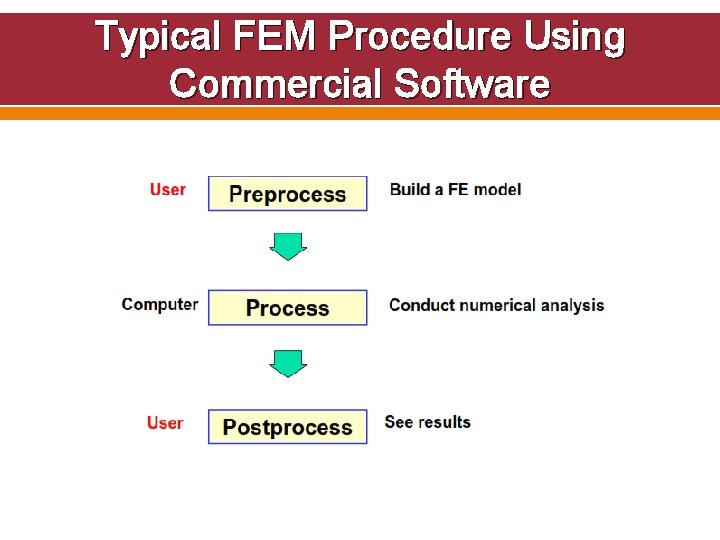 Typical FEM Procedure Using Commercial Software

User Preprocess Build a FE model

Computer Process Conduct numerical analysis

User Postprocess See results